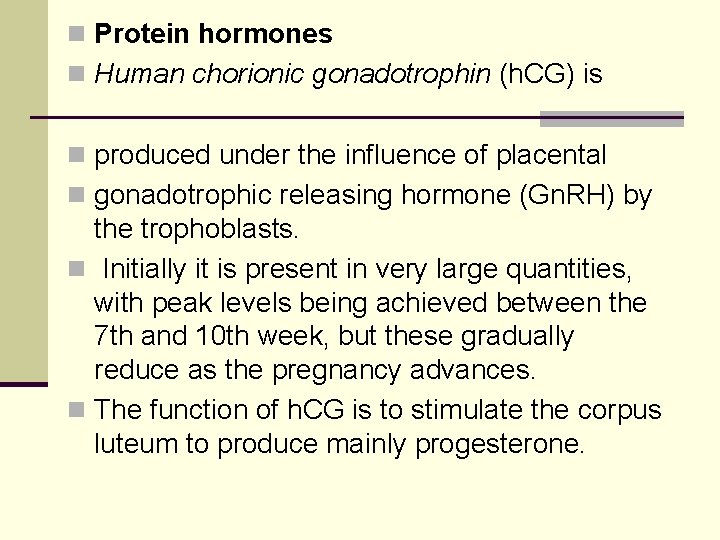 Protein hormones

Human chorionic gonadotrophin (hCG) is

produced under the influence of placental

gonadotrophic releasing hormone (GnRH) by the trophoblasts.

Initially it is present in very large quantities, with peak levels being achieved between the 7th and 10th week, but these gradually reduce as the pregnancy advances.

The function of hCG is to stimulate the corpus luteum to produce mainly progesterone.